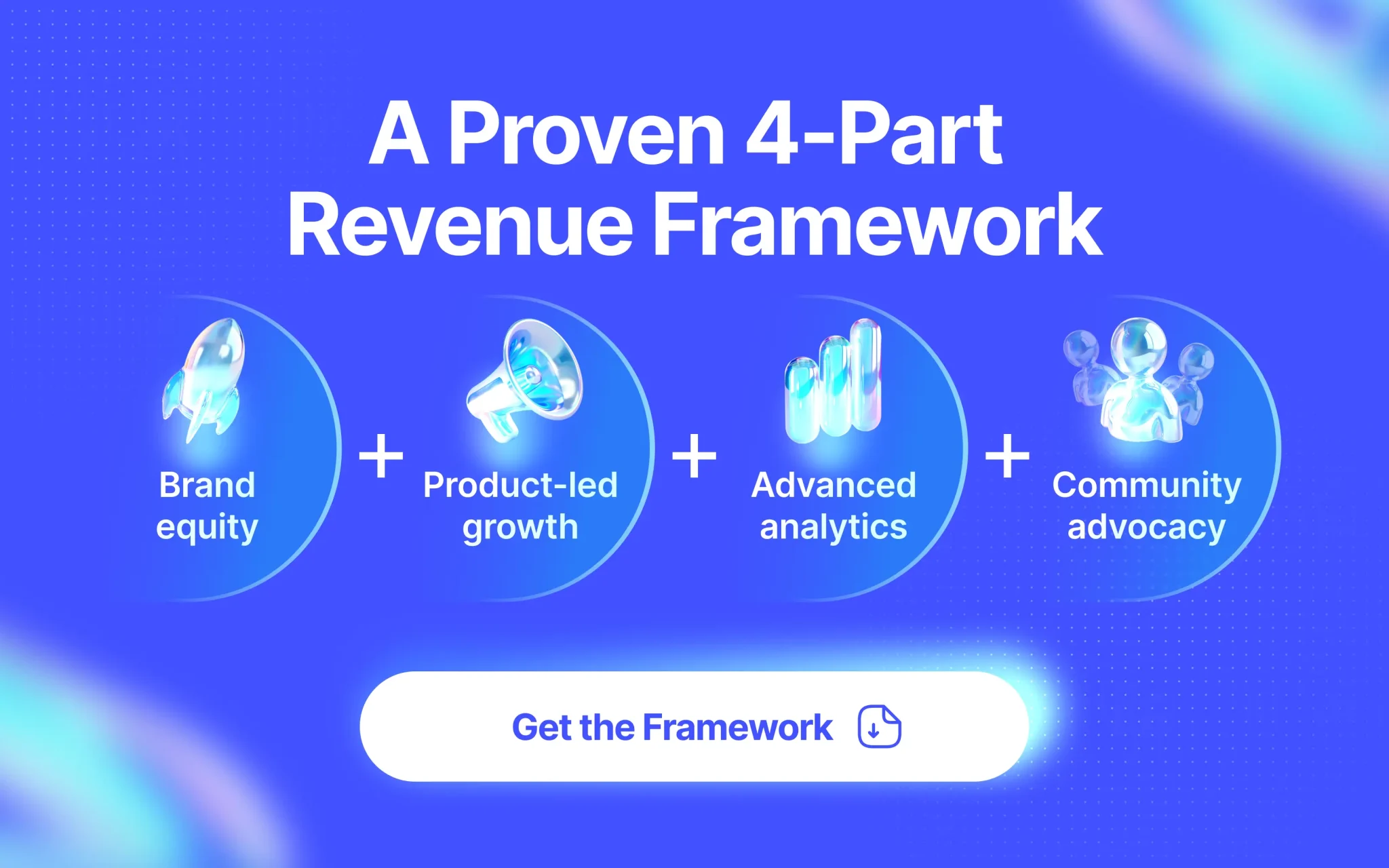 A Proven 4-Part Revenue Framework

Brand equity + Product-led growth + Advanced analytics + Community advocacy

Get the Framework